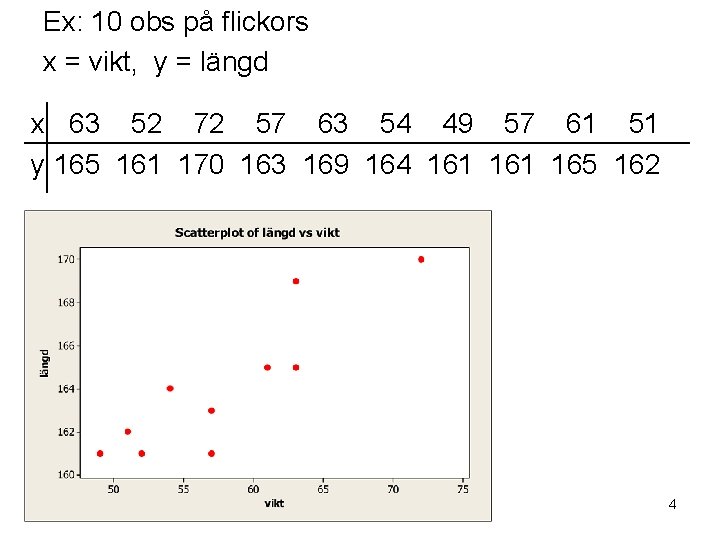 Ex: 10 obs på flickors

x = vikt, y = längd

| x | 63 | 52 | 72 | 57 | 63 | 54 | 49 | 57 | 61 | 51 |
|---|---|---|---|---|---|---|---|---|---|---|
| y | 165 | 161 | 170 | 163 | 169 | 164 | 161 | 161 | 165 | 162 |

Scatterplot of längd vs vikt

längd

170
168
166
164
162
160

50 55 60 65 70 75

vikt

4